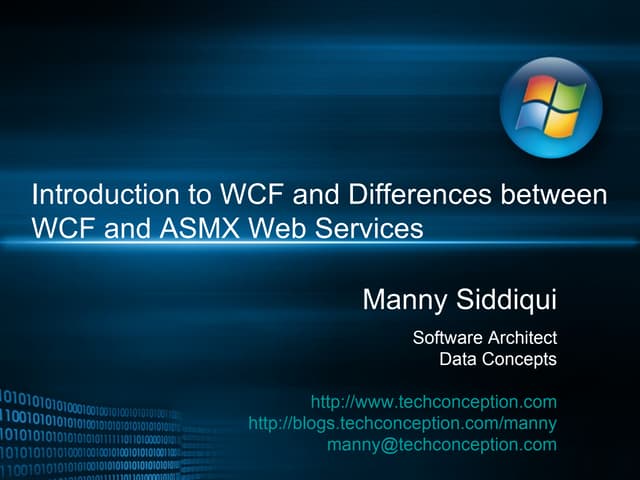 Introduction to WCF and Differences between WCF and ASMX Web Services

Manny Siddiqui

Software Architect
Data Concepts

http://www.techconception.com
http://blogs.techconception.com/manny
manny@techconception.com